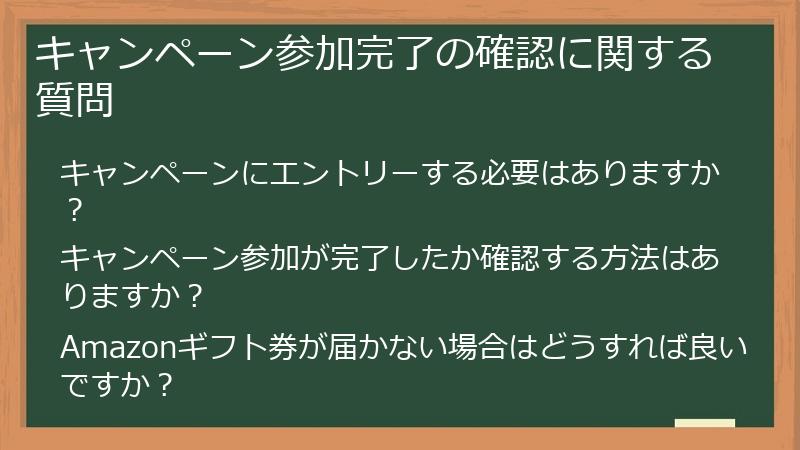 キャンペーン参加完了の確認に関する質問

キャンペーンにエントリーする必要はありますか？

キャンペーン参加が完了したか確認する方法はありますか？

Amazonギフト券が届かない場合はどうすれば良いですか？